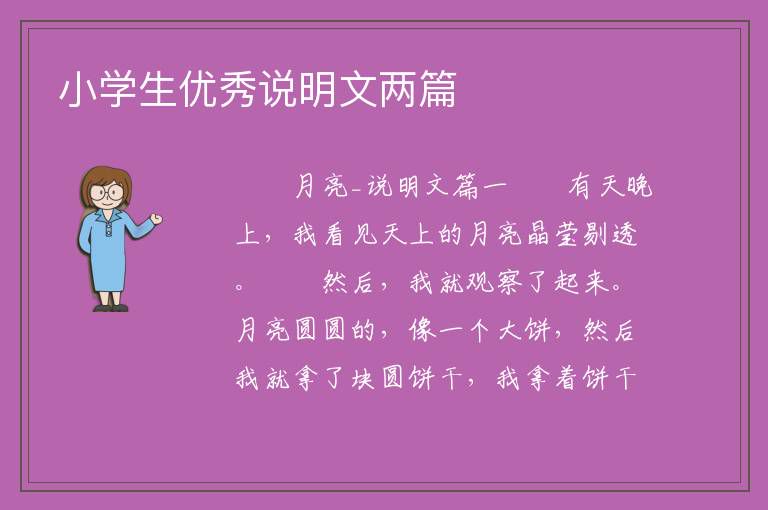 小学生优秀说明文两篇

月亮-说明文篇一　　有天晚上，我看见天上的月亮晶莹剔透。　　然后，我就观察了起来。月亮圆圆的，像一个大饼，然后我就拿了块圆饼干，我拿着饼干